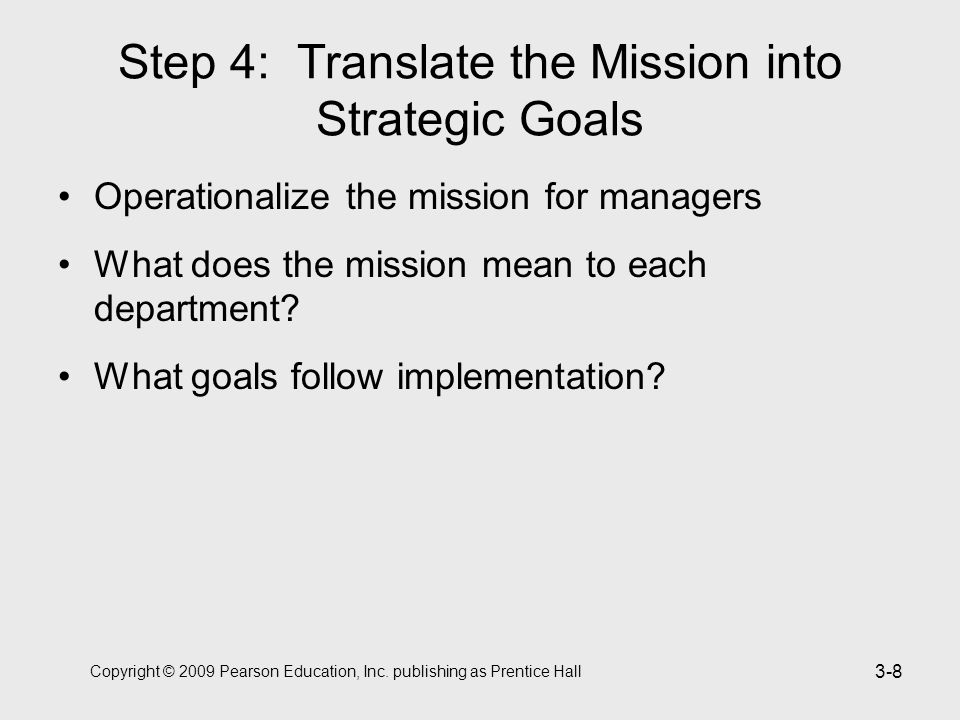 Step 4: Translate the Mission into Strategic Goals

• Operationalize the mission for managers

• What does the mission mean to each department?

• What goals follow implementation?

Copyright © 2009 Pearson Education, Inc. publishing as Prentice Hall

3-8